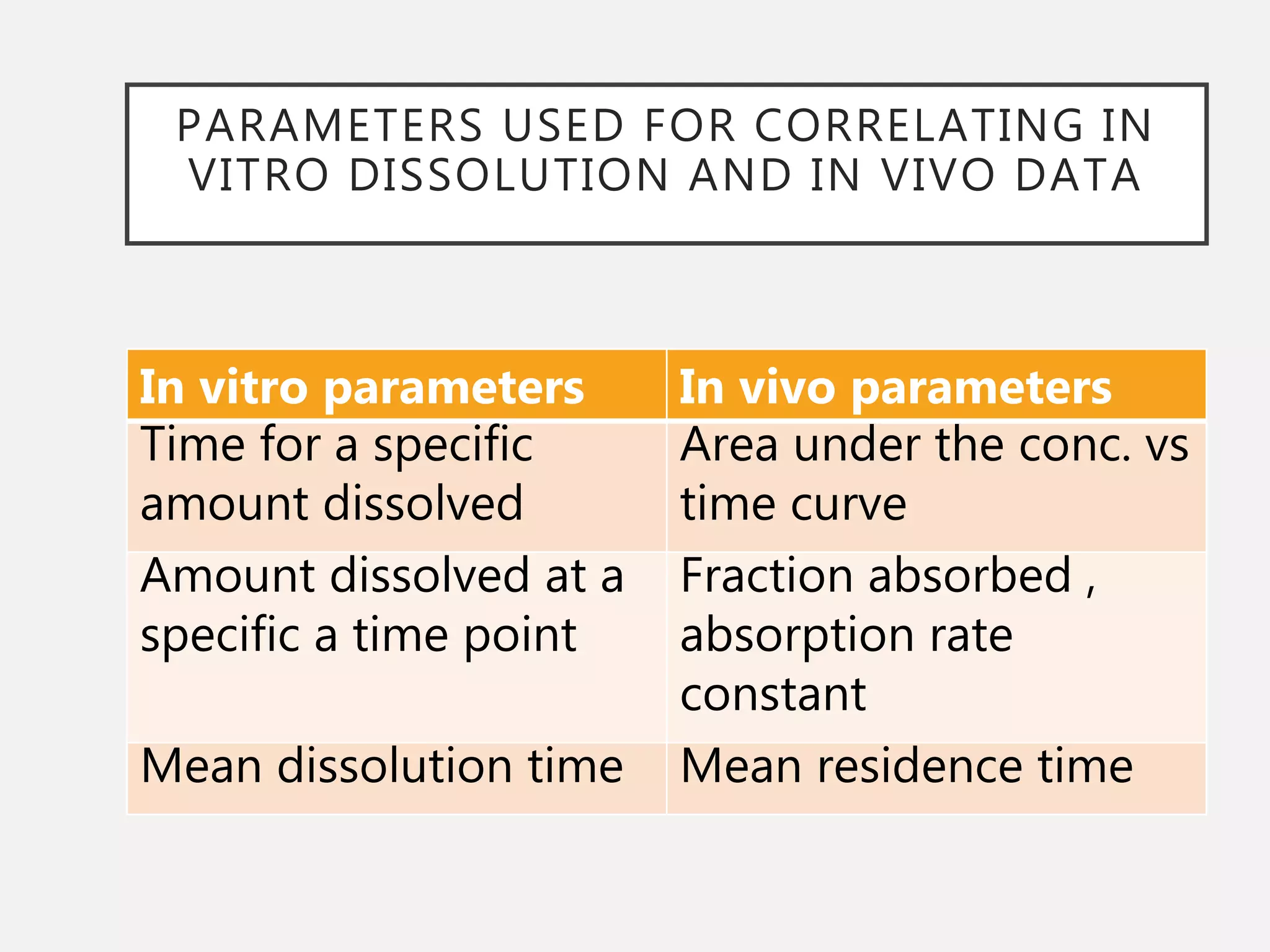 PARAMETERS USED FOR CORRELATING IN VITRO DISSOLUTION AND IN VIVO DATA

| In vitro parameters | In vivo parameters |
|---|---|
| Time for a specific amount dissolved | Area under the conc. vs time curve |
| Amount dissolved at a specific a time point | Fraction absorbed , absorption rate constant |
| Mean dissolution time | Mean residence time |